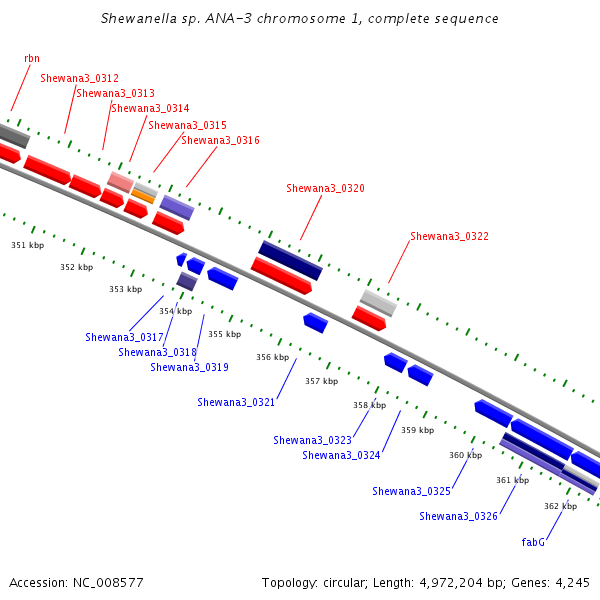 Shewanella sp. ANA-3 chromosome 1, complete sequence

rbn
Shewana3_0312
Shewana3_0313
Shewana3_0314
Shewana3_0315
Shewana3_0316
Shewana3_0320
Shewana3_0322

351 kbp
352 kbp
353 kbp
354 kbp
355 kbp
356 kbp
357 kbp
358 kbp
359 kbp
360 kbp
361 kbp
362 kbp

Shewana3_0317
Shewana3_0318
Shewana3_0319
Shewana3_0321
Shewana3_0323
Shewana3_0324
Shewana3_0325
Shewana3_0326
fabG

Accession: NC_008577

Topology: circular; Length: 4,972,204 bp; Genes: 4,245